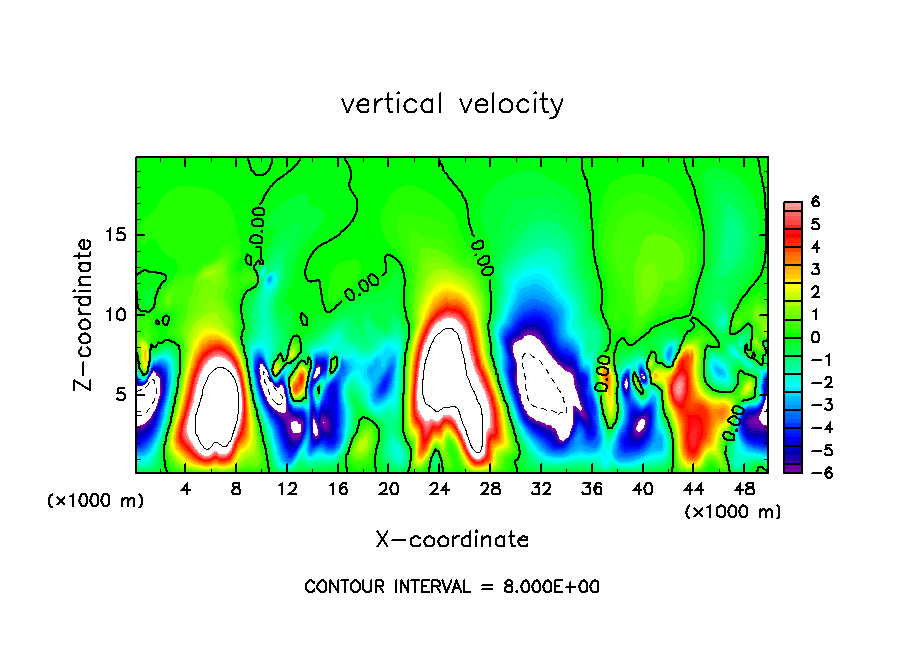 vertical velocity

Z-coordinate

15
10
5

(×1000 m)

0.00
0.00
0.00
0.00
0.00

4 8 12 16 20 24 28 32 36 40 44 48

(×1000 m)

X-coordinate

6
5
4
3
2
1
0
−1
−2
−3
−4
−5
−6

CONTOUR INTERVAL = 8.000E+00